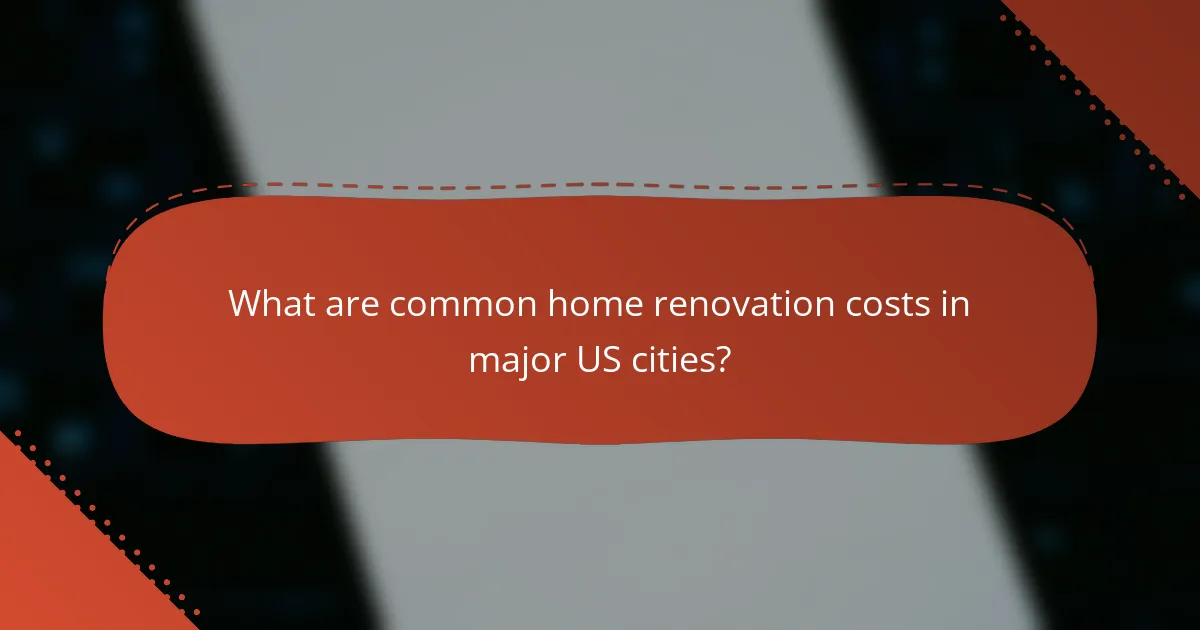 What are common home renovation costs in major US cities?